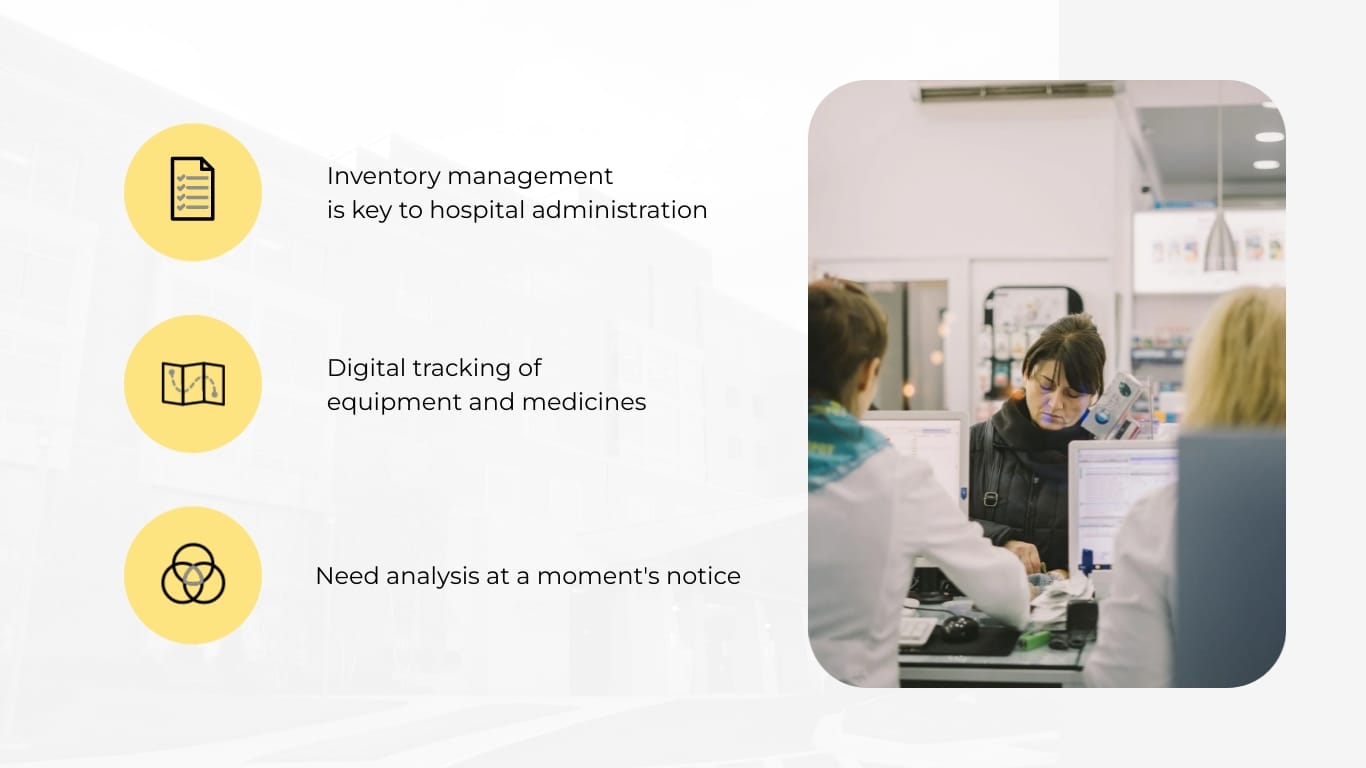 Inventory management
is key to hospital administration

Digital tracking of
equipment and medicines

Need analysis at a moment's notice